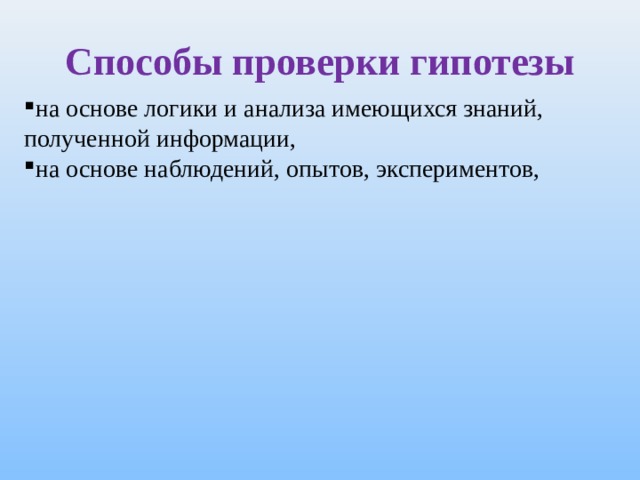 Способы проверки гипотезы

▪на основе логики и анализа имеющихся знаний, полученной информации,
▪на основе наблюдений, опытов, экспериментов,